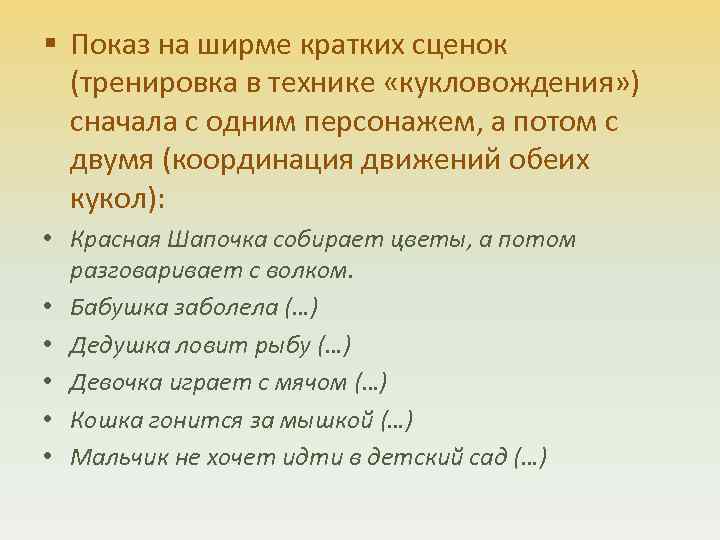 ▪ Показ на ширме кратких сценок (тренировка в технике «кукловождения») сначала с одним персонажем, а потом с двумя (координация движений обеих кукол):

• Красная Шапочка собирает цветы, а потом разговаривает с волком.
• Бабушка заболела (…)
• Дедушка ловит рыбу (…)
• Девочка играет с мячом (…)
• Кошка гонится за мышкой (…)
• Мальчик не хочет идти в детский сад (…)